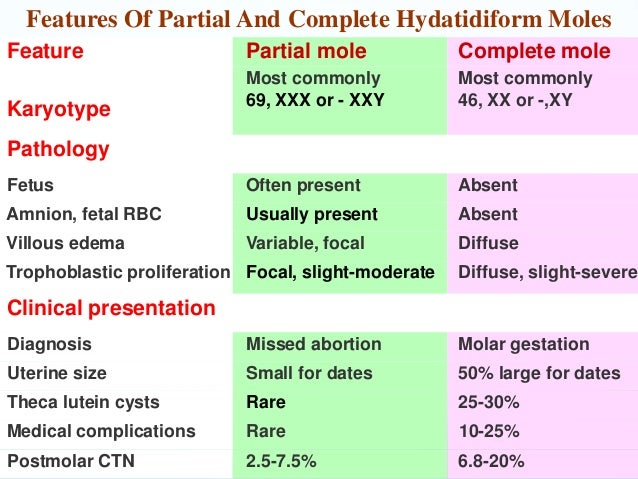 Features Of Partial And Complete Hydatidiform Moles

| Feature | Partial mole | Complete mole |
|---|---|---|
| Karyotype | Most commonly 69, XXX or - XXY | Most commonly 46, XX or -,XY |
| Pathology | | |
| Fetus | Often present | Absent |
| Amnion, fetal RBC | Usually present | Absent |
| Villous edema | Variable, focal | Diffuse |
| Trophoblastic proliferation | Focal, slight-moderate | Diffuse, slight-severe |
| Clinical presentation | | |
| Diagnosis | Missed abortion | Molar gestation |
| Uterine size | Small for dates | 50% large for dates |
| Theca lutein cysts | Rare | 25-30% |
| Medical complications | Rare | 10-25% |
| Postmolar CTN | 2.5-7.5% | 6.8-20% |